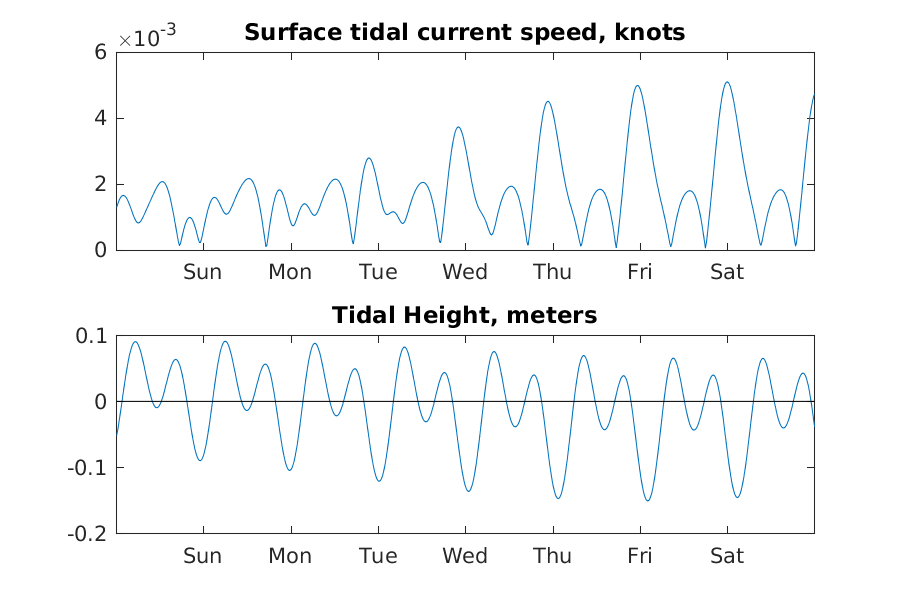 Surface tidal current speed, knots

$\times 10^{-3}$

6
4
2
0

Sun Mon Tue Wed Thu Fri Sat

Tidal Height, meters

0.1
0
-0.1
-0.2

Sun Mon Tue Wed Thu Fri Sat